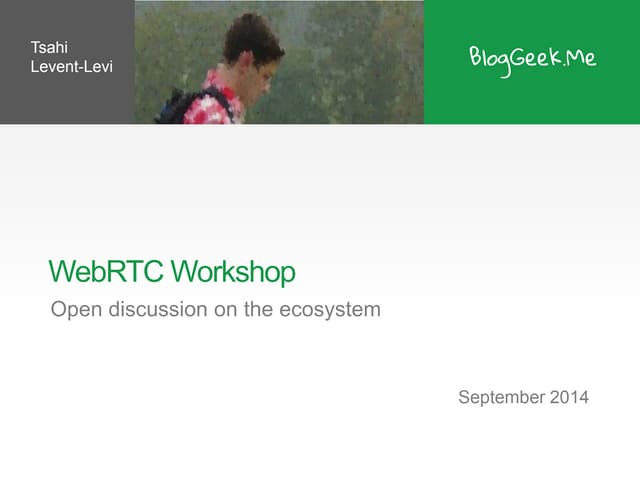 Tsahi
Levent-Levi

BlogGeek.Me

WebRTC Workshop

Open discussion on the ecosystem

September 2014